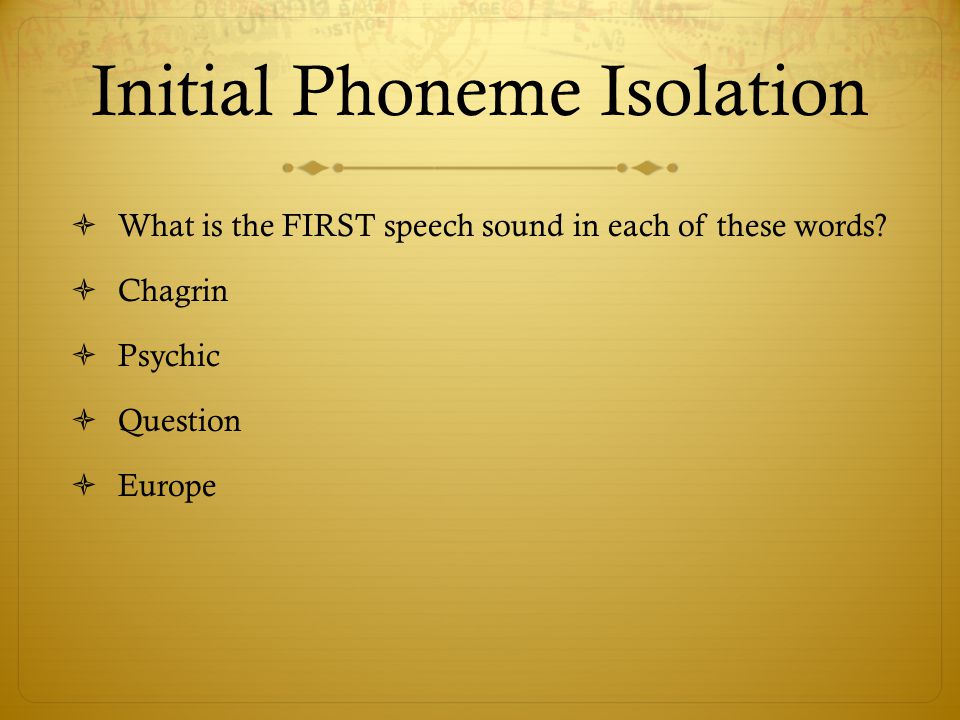 Initial Phoneme Isolation

What is the FIRST speech sound in each of these words?

Chagrin

Psychic

Question

Europe